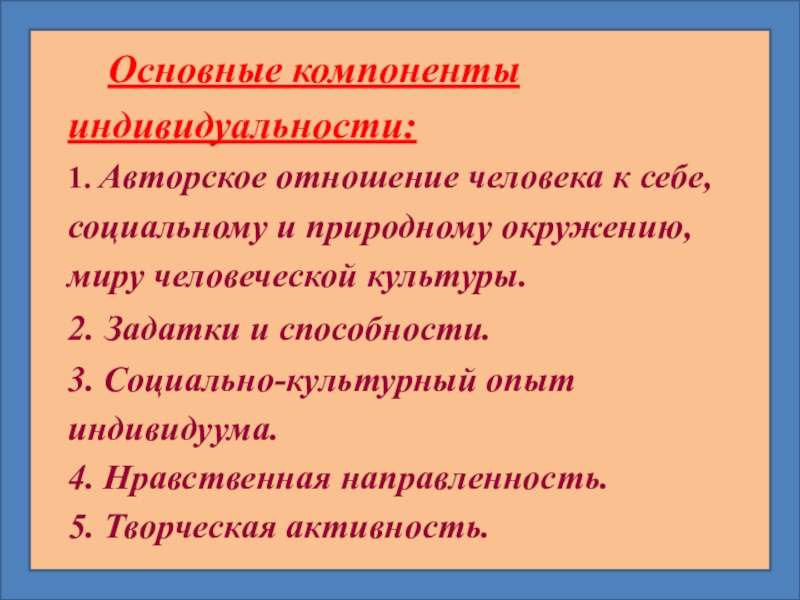 Основные компоненты индивидуальности:

1. Авторское отношение человека к себе, социальному и природному окружению, миру человеческой культуры.

2. Задатки и способности.

3. Социально-культурный опыт индивидуума.

4. Нравственная направленность.

5. Творческая активность.